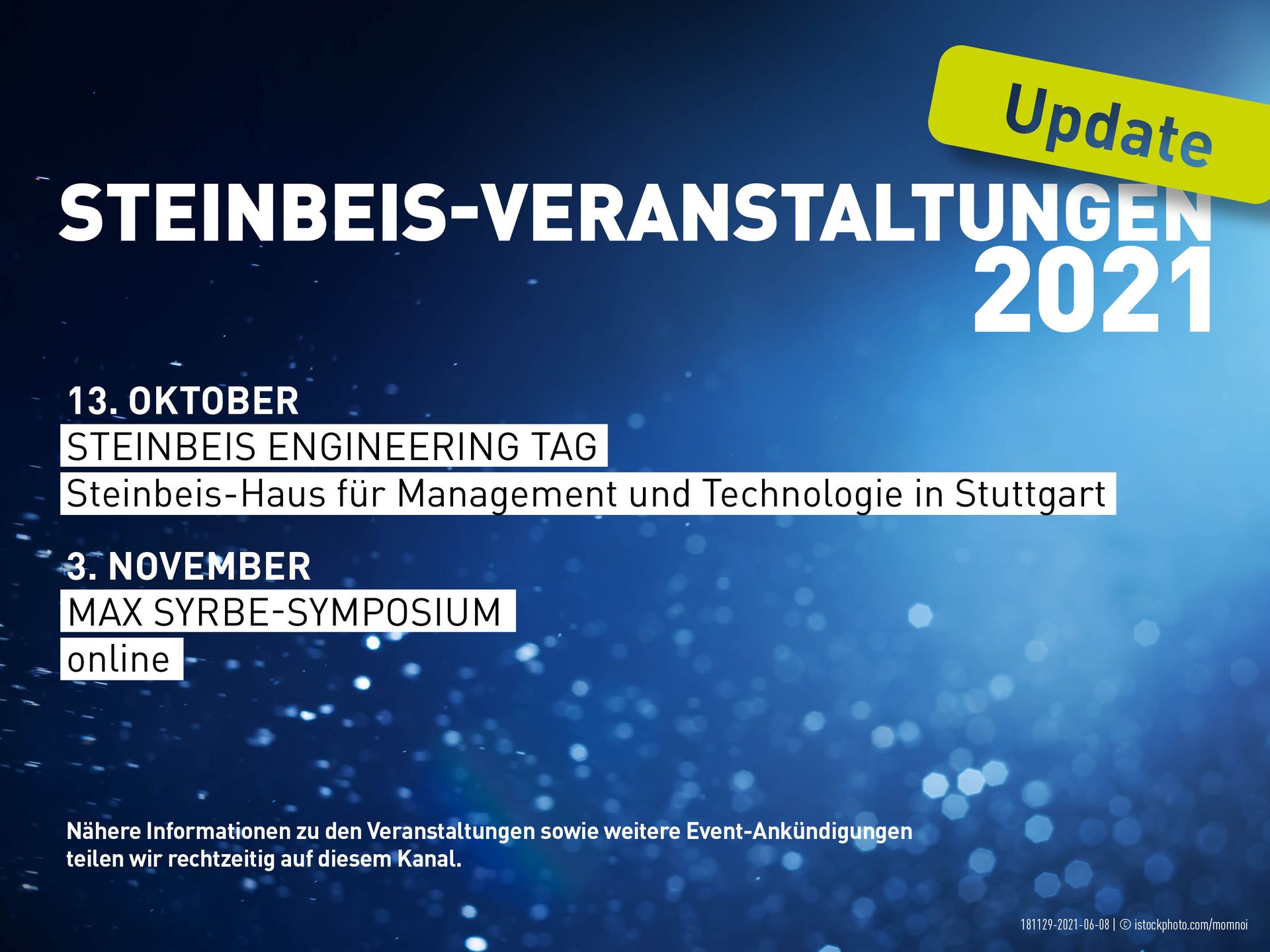 Update

STEINBEIS-VERANSTALTUNGEN 2021

13. OKTOBER
STEINBEIS ENGINEERING TAG
Steinbeis-Haus für Management und Technologie in Stuttgart

3. NOVEMBER
MAX SYRBE-SYMPOSIUM
online

Nähere Informationen zu den Veranstaltungen sowie weitere Event-Ankündigungen teilen wir rechtzeitig auf diesem Kanal.

181129-2021-06-08 | © istockphoto.com/momnoi